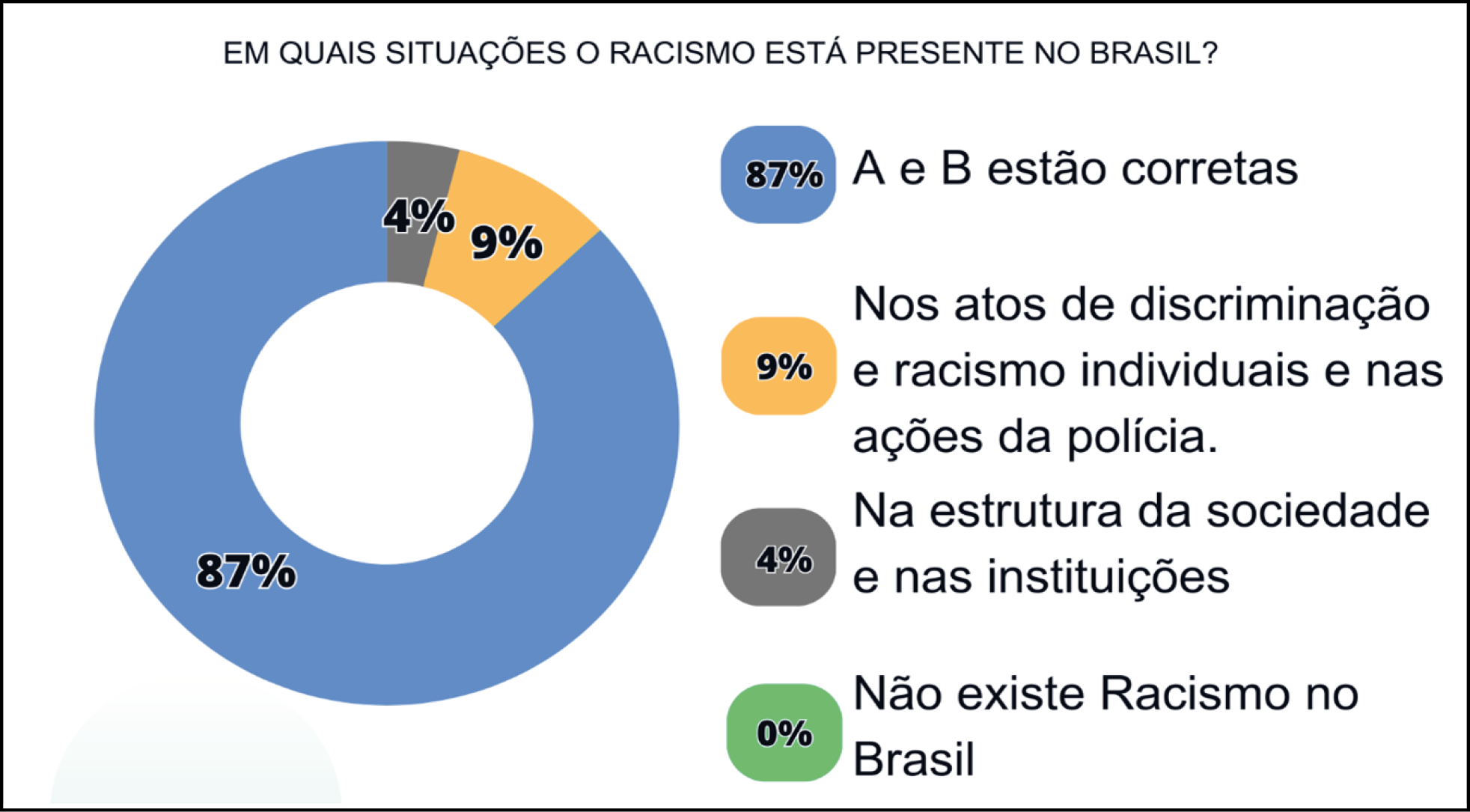 EM QUAIS SITUAÇÕES O RACISMO ESTÁ PRESENTE NO BRASIL?

4%
9%
87%

87% A e B estão corretas

9% Nos atos de discriminação e racismo individuais e nas ações da polícia.

4% Na estrutura da sociedade e nas instituições

0% Não existe Racismo no Brasil